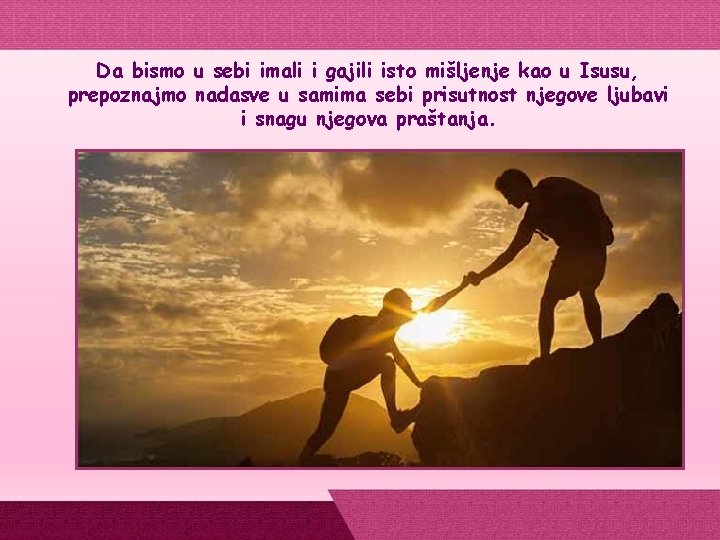 Da bismo u sebi imali i gajili isto mišljenje kao u Isusu, prepoznajmo nadasve u samima sebi prisutnost njegove ljubavi i snagu njegova praštanja.